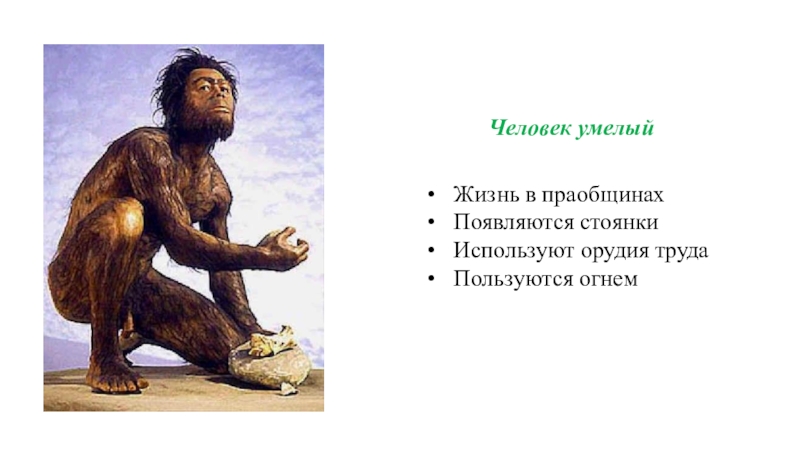 Человек умелый

• Жизнь в праобщинах
• Появляются стоянки
• Используют орудия труда
• Пользуются огнем